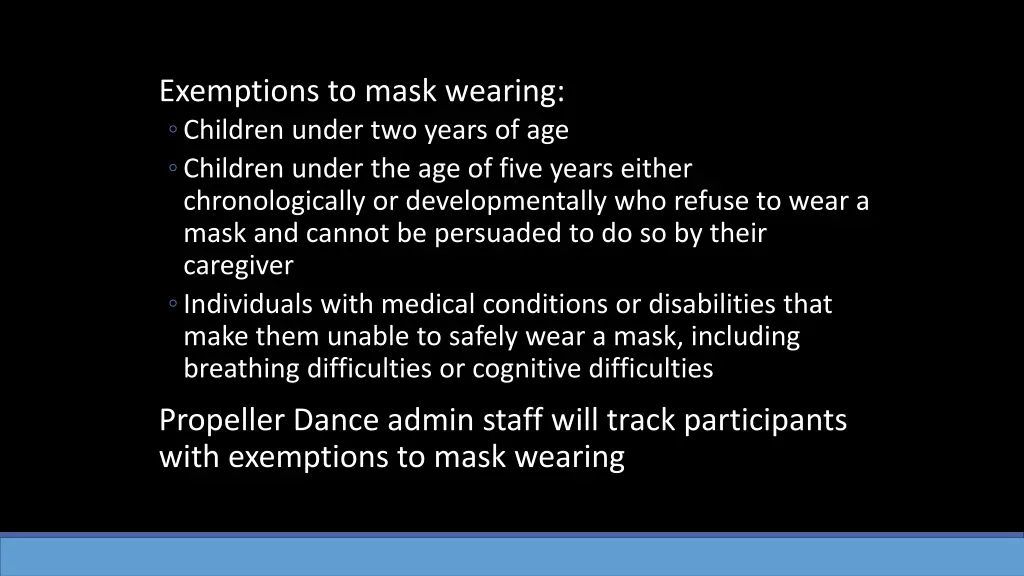 Exemptions to mask wearing:
◦ Children under two years of age
◦ Children under the age of five years either chronologically or developmentally who refuse to wear a mask and cannot be persuaded to do so by their caregiver
◦ Individuals with medical conditions or disabilities that make them unable to safely wear a mask, including breathing difficulties or cognitive difficulties

Propeller Dance admin staff will track participants with exemptions to mask wearing